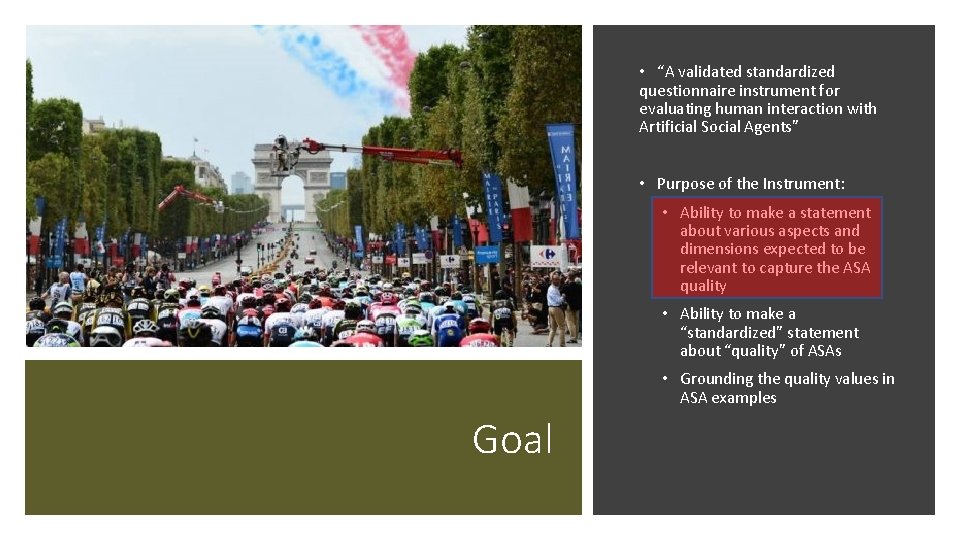 Goal

• "A validated standardized questionnaire instrument for evaluating human interaction with Artificial Social Agents"

• Purpose of the Instrument:

• Ability to make a statement about various aspects and dimensions expected to be relevant to capture the ASA quality

• Ability to make a "standardized" statement about "quality" of ASAs

• Grounding the quality values in ASA examples